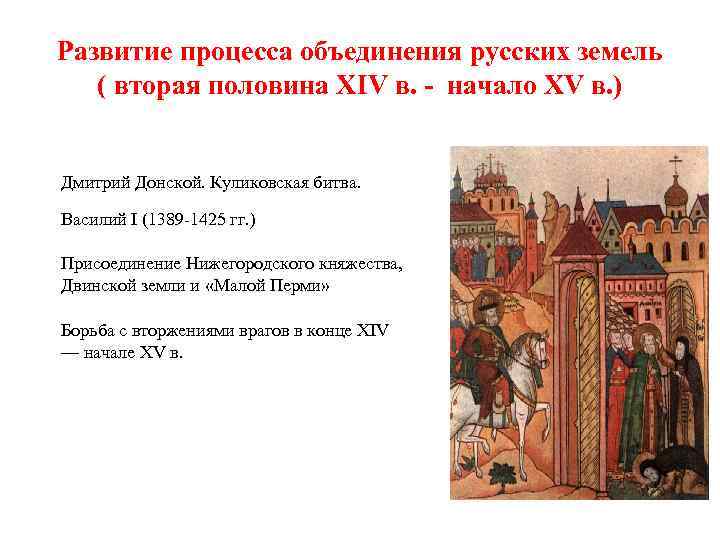 Развитие процесса объединения русских земель
( вторая половина XIV в. - начало XV в.)

Дмитрий Донской. Куликовская битва.

Василий I (1389-1425 гг.)

Присоединение Нижегородского княжества, Двинской земли и «Малой Перми»

Борьба с вторжениями врагов в конце XIV — начале XV в.